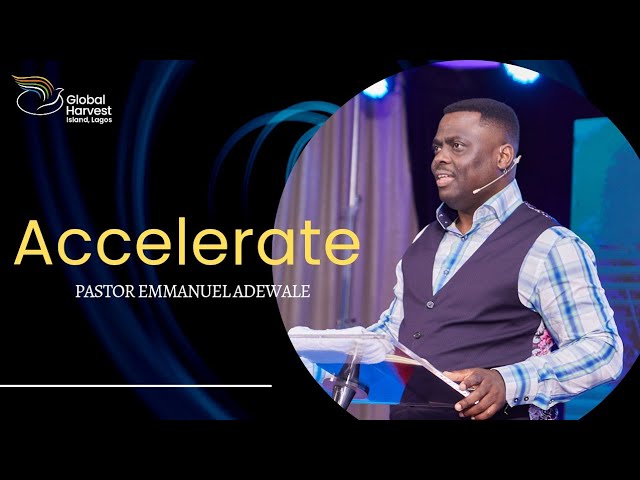 Global Harvest
Island, Lagos

Accelerate

PASTOR EMMANUEL ADEWALE